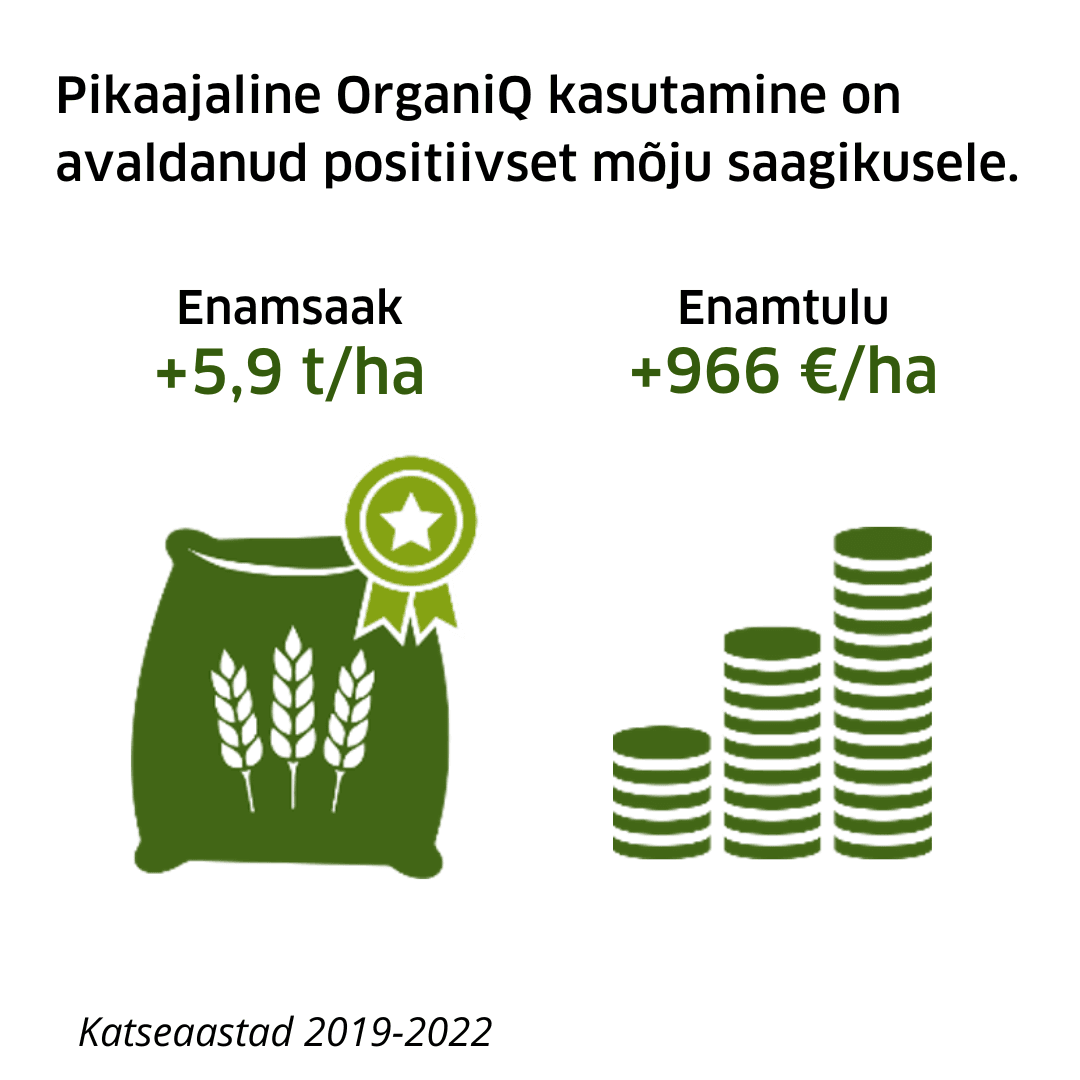 Pikaajaline OrganiQ kasutamine on avaldanud positiivset mõju saagikusele.

Enamsaak
+5,9 t/ha

Enamtulu
+966 €/ha

Katseaastad 2019-2022